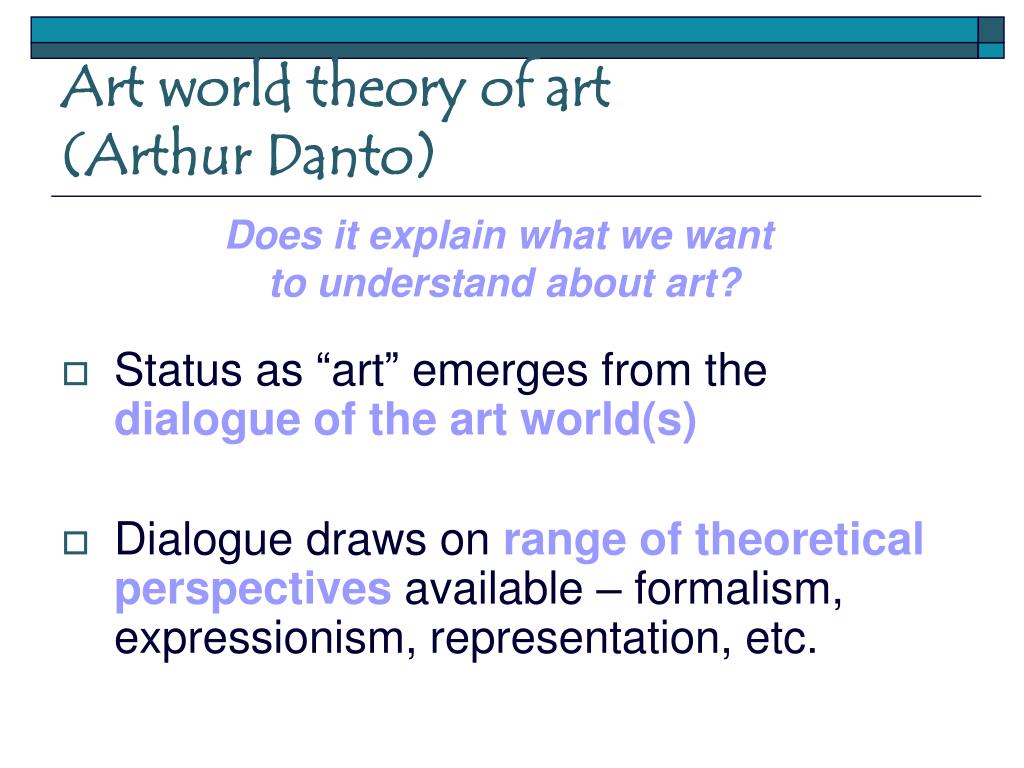 Art world theory of art
(Arthur Danto)

Does it explain what we want to understand about art?

Status as “art” emerges from the dialogue of the art world(s)

Dialogue draws on range of theoretical perspectives available – formalism, expressionism, representation, etc.